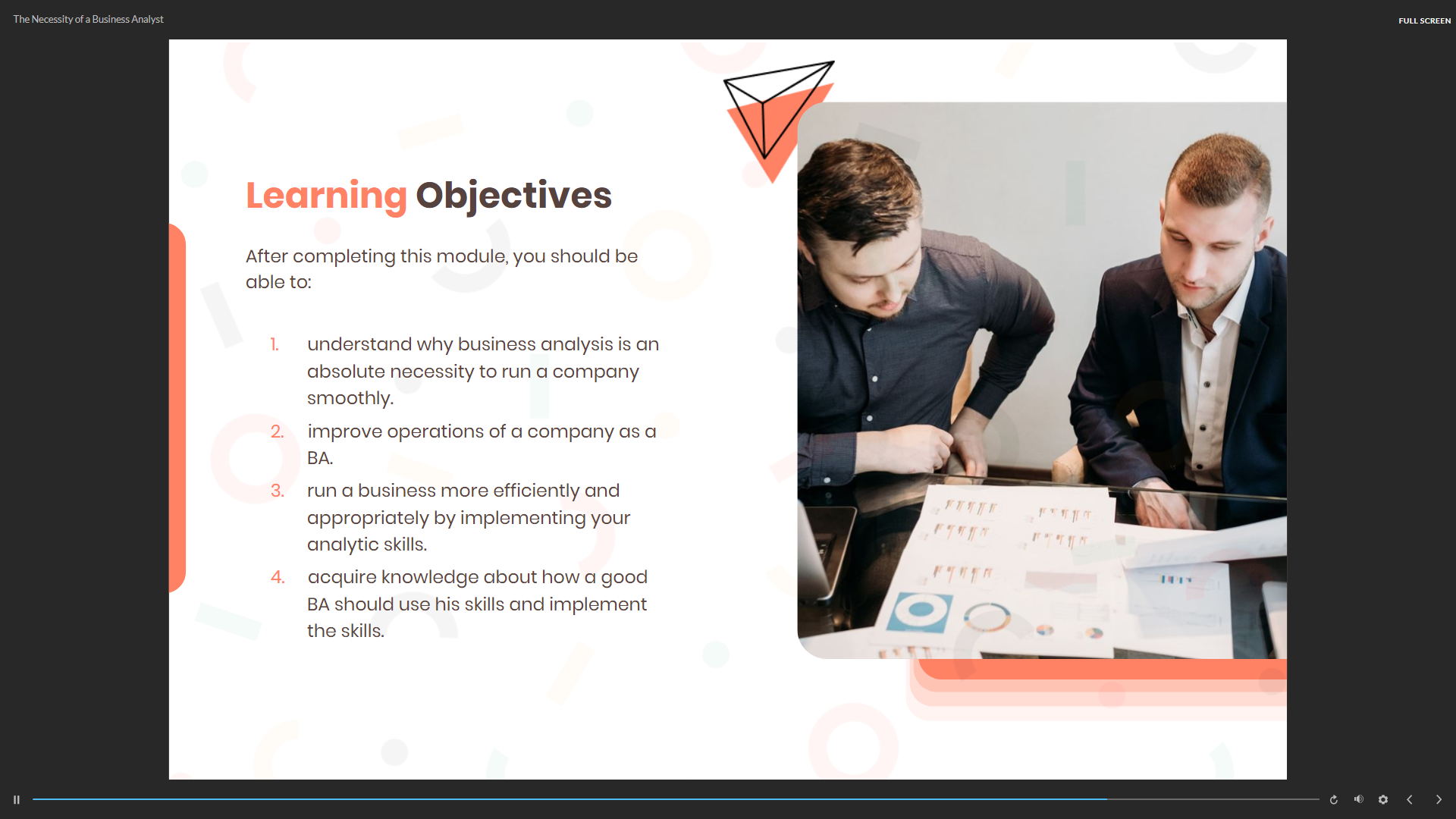 The Necessity of a Business Analyst

FULL SCREEN

Learning Objectives

After completing this module, you should be able to:

1. understand why business analysis is an absolute necessity to run a company smoothly.
2. improve operations of a company as a BA.
3. run a business more efficiently and appropriately by implementing your analytic skills.
4. acquire knowledge about how a good BA should use his skills and implement the skills.